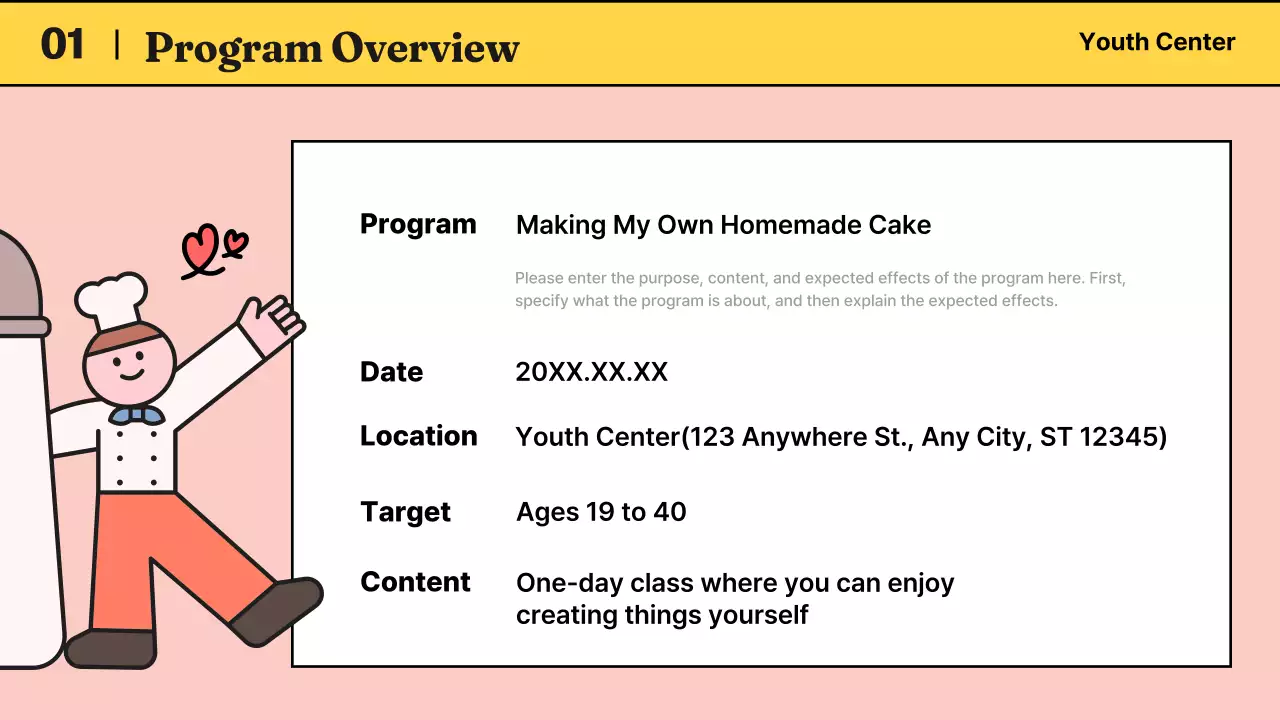 01 | Program Overview

Youth Center

Program Making My Own Homemade Cake

Please enter the purpose, content, and expected effects of the program here. First, specify what the program is about, and then explain the expected effects.

Date 20XX.XX.XX

Location Youth Center(123 Anywhere St., Any City, ST 12345)

Target Ages 19 to 40

Content One-day class where you can enjoy creating things yourself